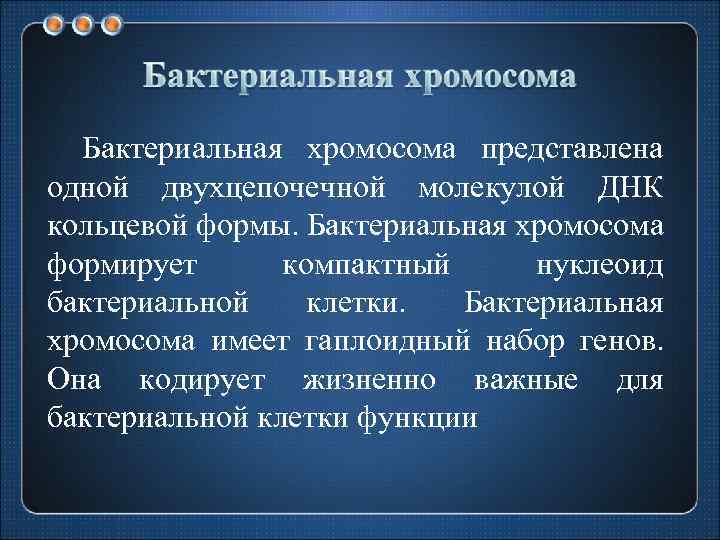 Бактериальная хромосома

Бактериальная хромосома представлена одной двухцепочечной молекулой ДНК кольцевой формы. Бактериальная хромосома формирует компактный нуклеоид бактериальной клетки. Бактериальная хромосома имеет гаплоидный набор генов. Она кодирует жизненно важные для бактериальной клетки функции